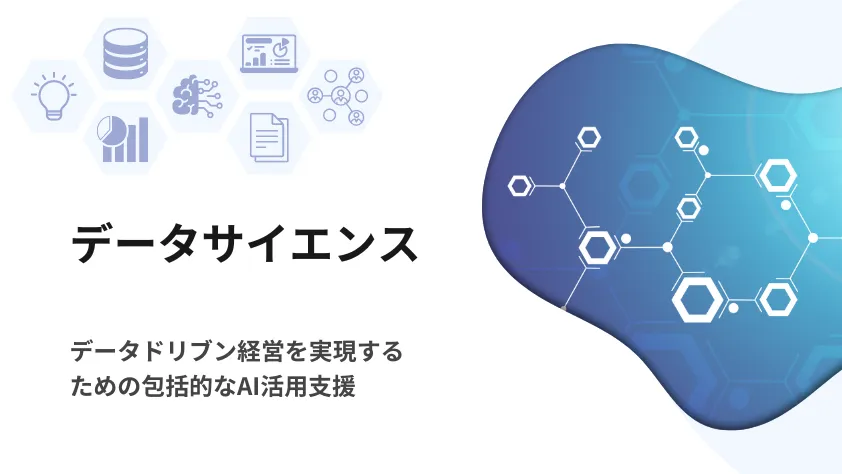 データサイエンス

データドリブン経営を実現するための包括的なAI活用支援